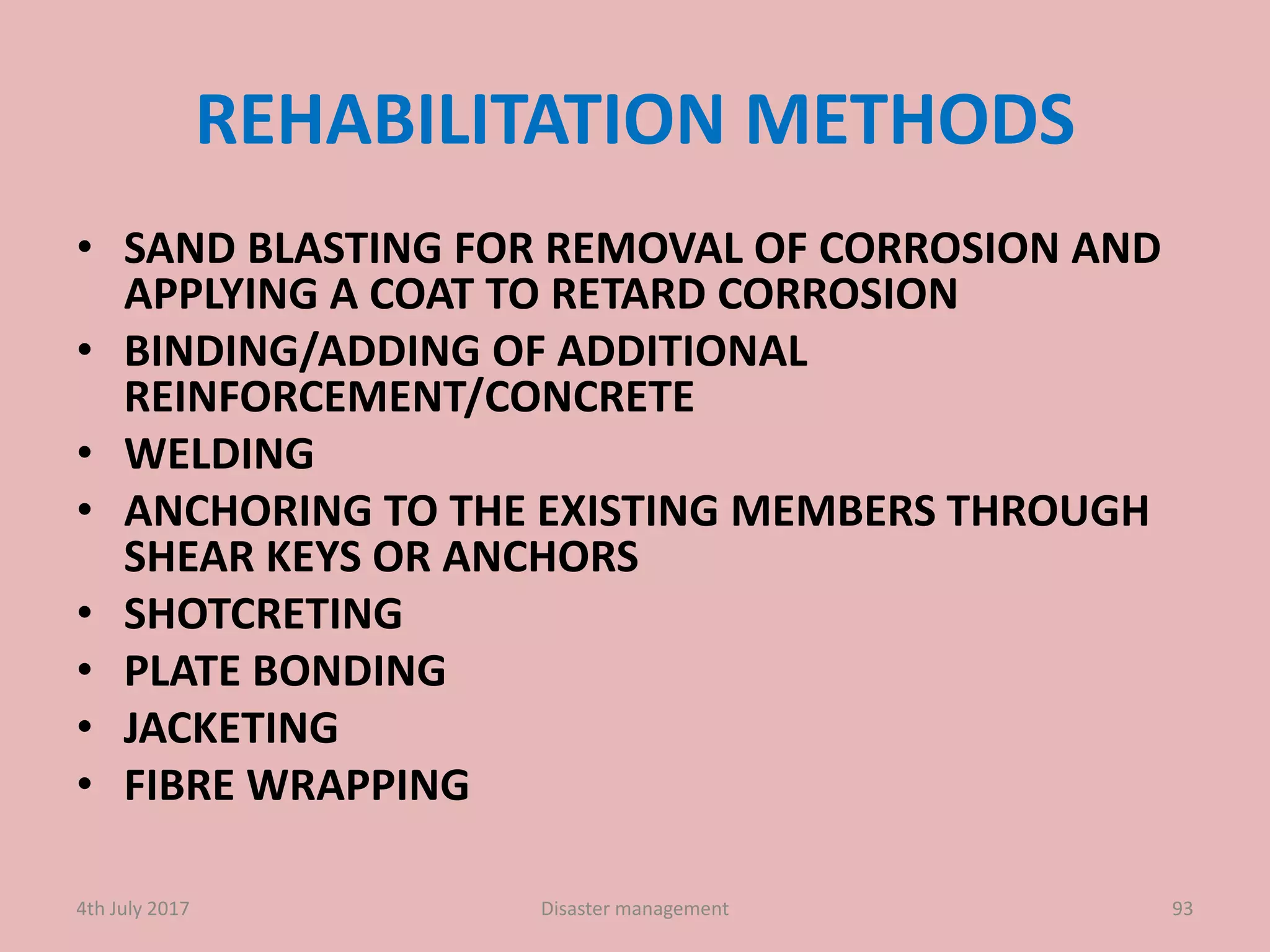 REHABILITATION METHODS

• SAND BLASTING FOR REMOVAL OF CORROSION AND APPLYING A COAT TO RETARD CORROSION
• BINDING/ADDING OF ADDITIONAL REINFORCEMENT/CONCRETE
• WELDING
• ANCHORING TO THE EXISTING MEMBERS THROUGH SHEAR KEYS OR ANCHORS
• SHOTCRETING
• PLATE BONDING
• JACKETING
• FIBRE WRAPPING

4th July 2017
Disaster management
93